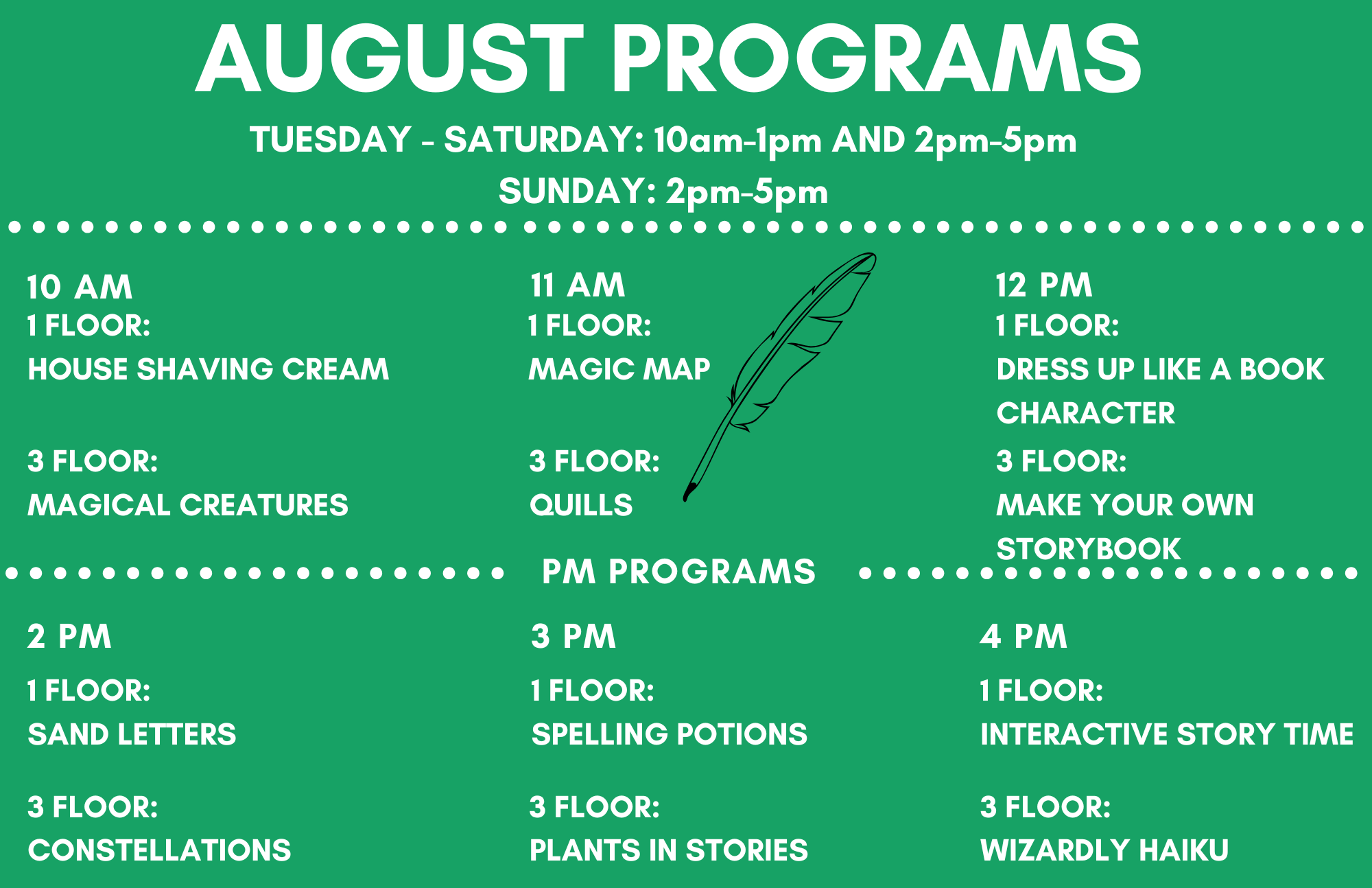 AUGUST PROGRAMS

TUESDAY - SATURDAY: 10am-1pm AND 2pm-5pm
SUNDAY: 2pm-5pm

10 AM
1 FLOOR:
HOUSE SHAVING CREAM

3 FLOOR:
MAGICAL CREATURES

11 AM
1 FLOOR:
MAGIC MAP

3 FLOOR:
QUILLS

12 PM
1 FLOOR:
DRESS UP LIKE A BOOK CHARACTER
3 FLOOR:
MAKE YOUR OWN STORYBOOK

PM PROGRAMS

2 PM
1 FLOOR:
SAND LETTERS

3 FLOOR:
CONSTELLATIONS

3 PM
1 FLOOR:
SPELLING POTIONS

3 FLOOR:
PLANTS IN STORIES

4 PM
1 FLOOR:
INTERACTIVE STORY TIME

3 FLOOR:
WIZARDLY HAIKU